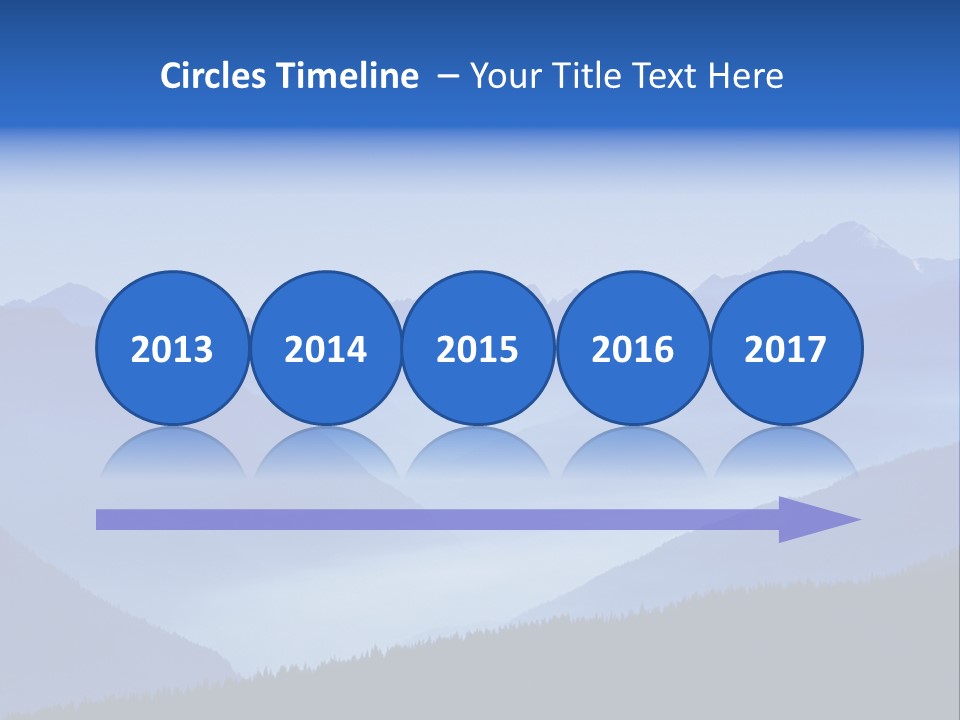 Circles Timeline – Your Title Text Here

2013

2014

2015

2016

2017